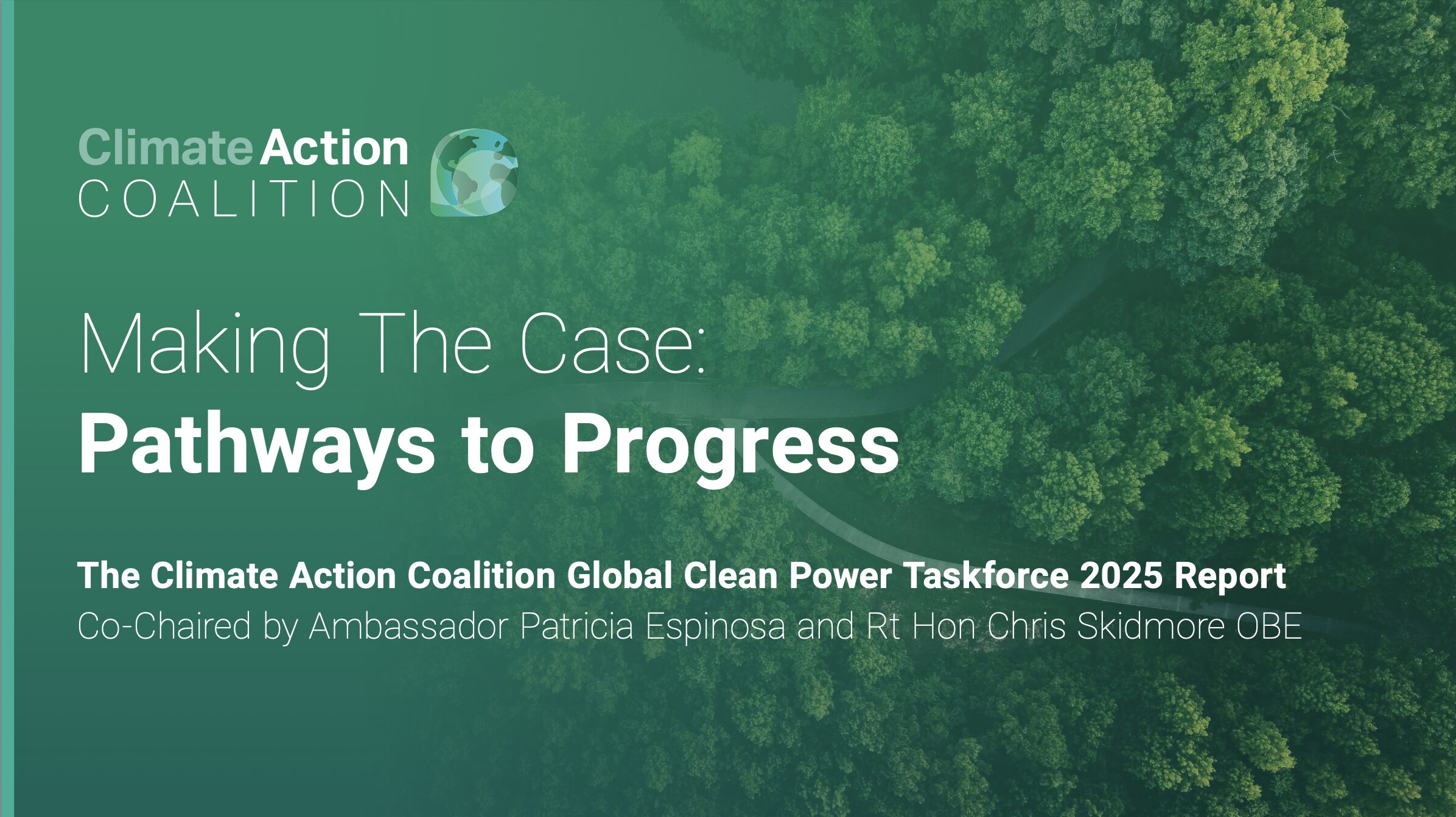 Climate Action
COALITION

Making The Case:
Pathways to Progress

The Climate Action Coalition Global Clean Power Taskforce 2025 Report
Co-Chaired by Ambassador Patricia Espinosa and Rt Hon Chris Skidmore OBE